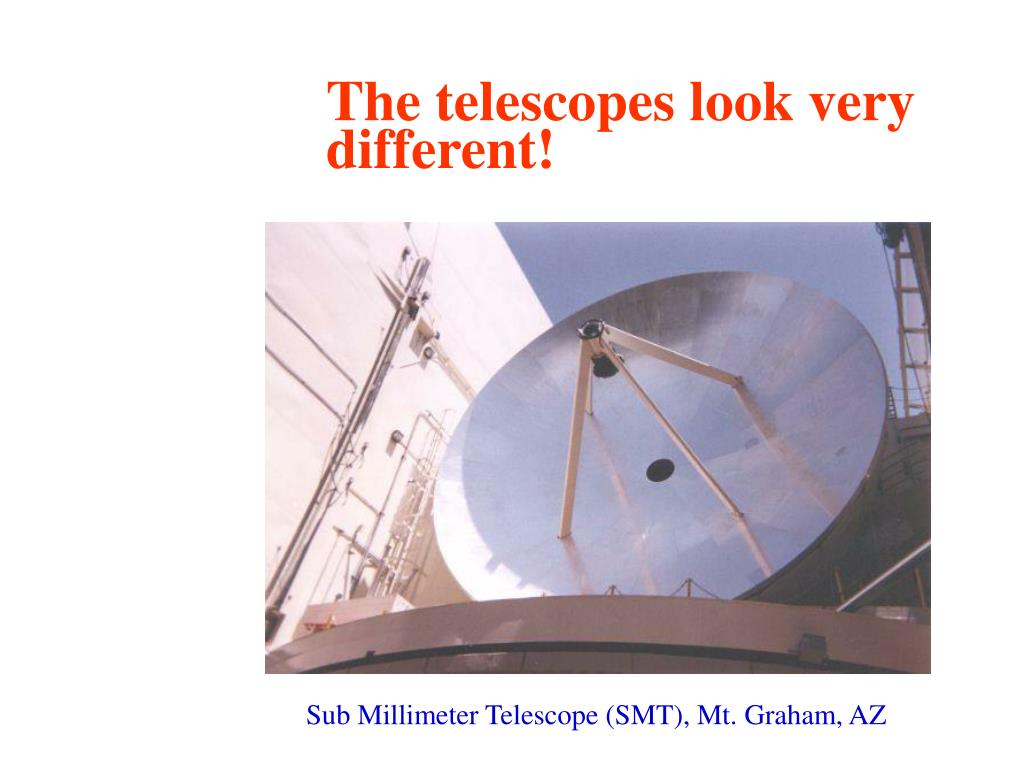 The telescopes look very different!

Sub Millimeter Telescope (SMT), Mt. Graham, AZ